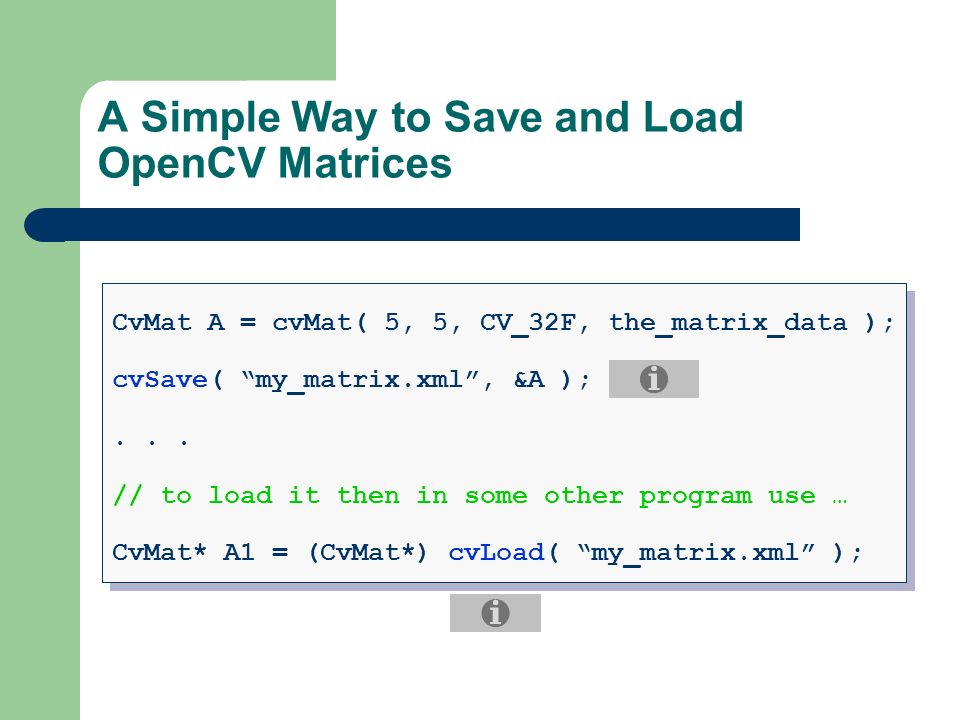 A Simple Way to Save and Load OpenCV Matrices

CvMat A = cvMat( 5, 5, CV_32F, the_matrix_data );

cvSave( “my_matrix.xml”, &A );

. . .

// to load it then in some other program use …

CvMat* A1 = (CvMat*) cvLoad( “my_matrix.xml” );